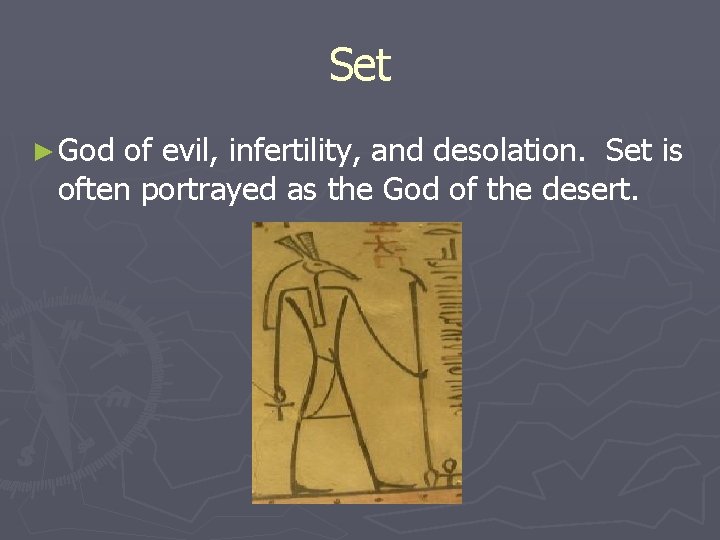 Set

► God of evil, infertility, and desolation. Set is often portrayed as the God of the desert.